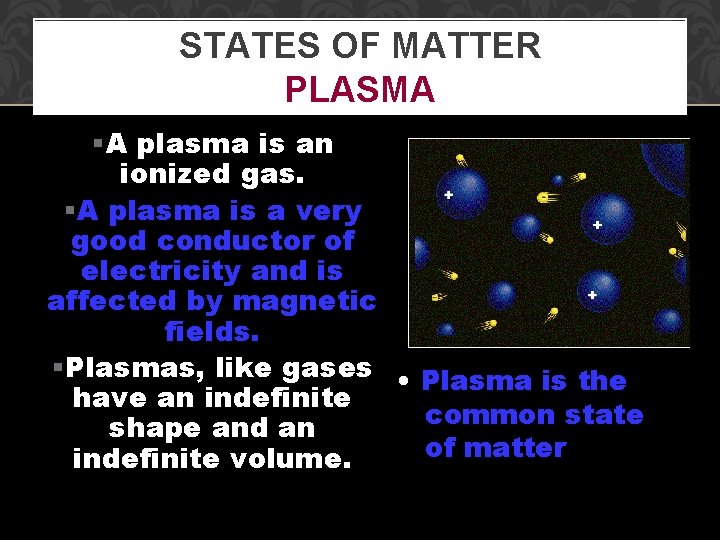 STATES OF MATTER
PLASMA

▪A plasma is an ionized gas.

▪A plasma is a very good conductor of electricity and is affected by magnetic fields.

▪Plasmas, like gases have an indefinite shape and an indefinite volume.

+

+

+

• Plasma is the common state of matter